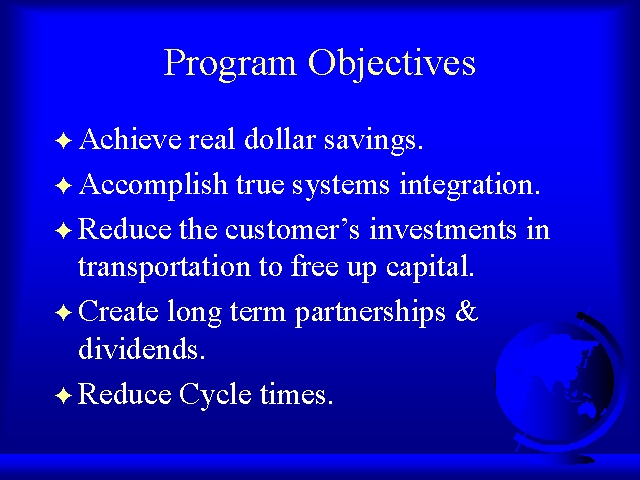 Program Objectives

✦ Achieve real dollar savings.

✦ Accomplish true systems integration.

✦ Reduce the customer’s investments in transportation to free up capital.

✦ Create long term partnerships & dividends.

✦ Reduce Cycle times.